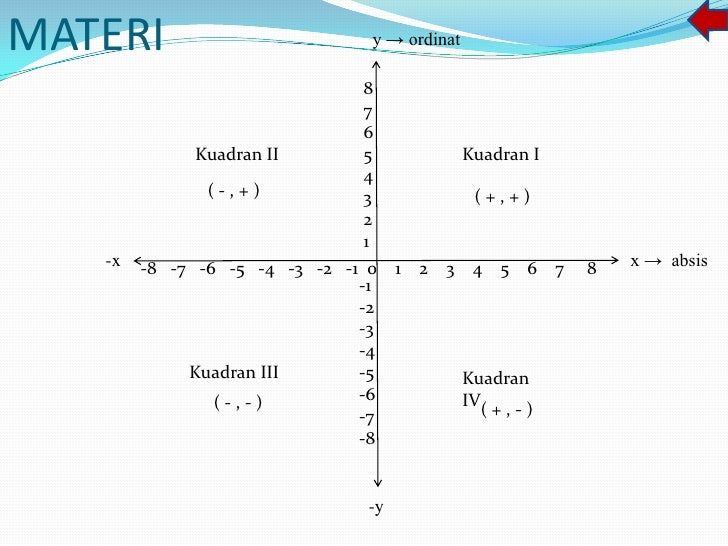 MATERI

y → ordinat

8
7
6
5
4
3
2
1

Kuadran II
( - , + )

Kuadran I
( + , + )

-x

-8 -7 -6 -5 -4 -3 -2 -1 0 1 2 3 4 5 6 7 8

x → absis

-1
-2
-3
-4
-5
-6
-7
-8

Kuadran III
( - , - )

Kuadran IV
( + , - )

-y